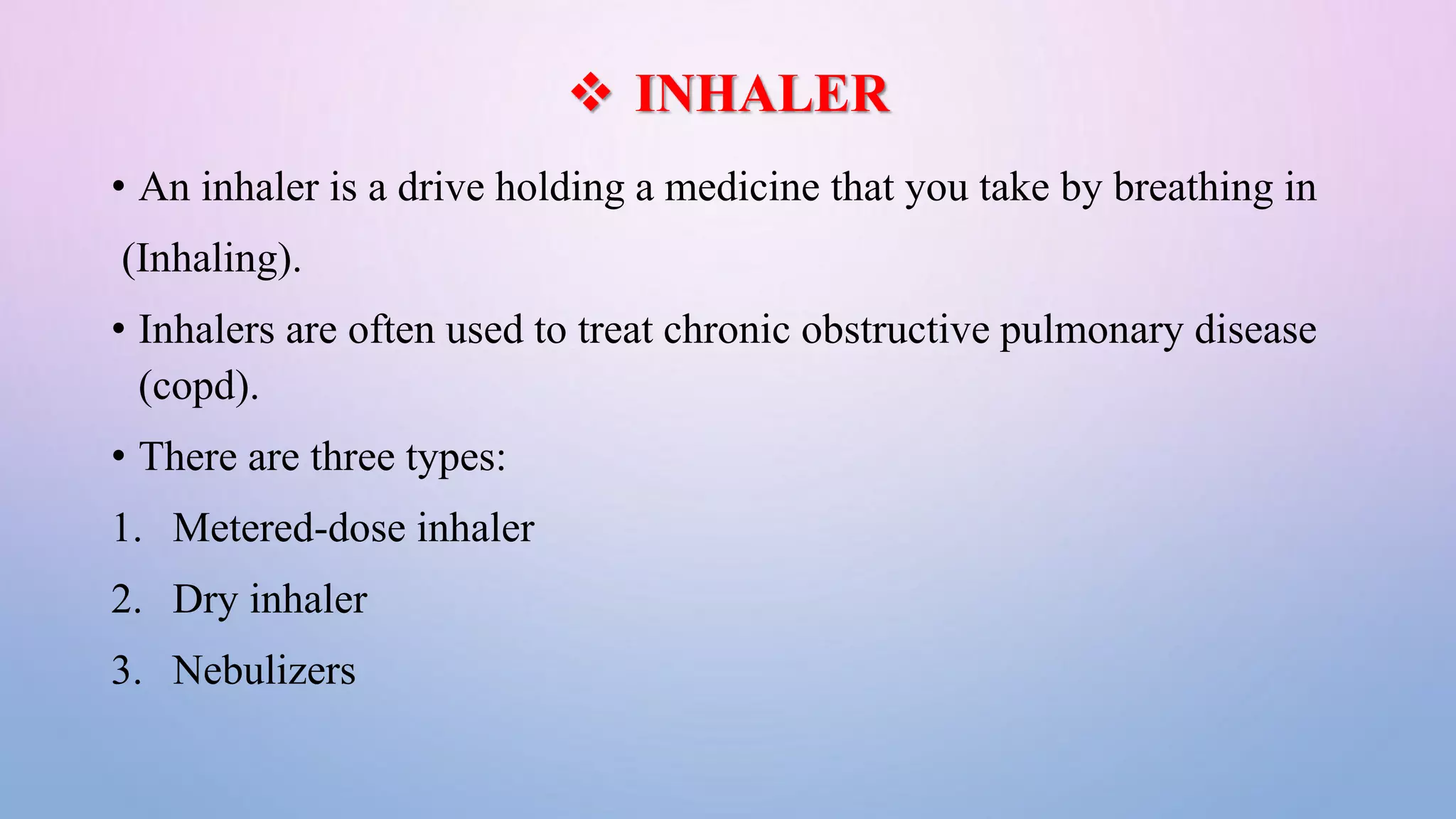 ❖ INHALER

• An inhaler is a drive holding a medicine that you take by breathing in (Inhaling).

• Inhalers are often used to treat chronic obstructive pulmonary disease (copd).

• There are three types:

1. Metered-dose inhaler
2. Dry inhaler
3. Nebulizers